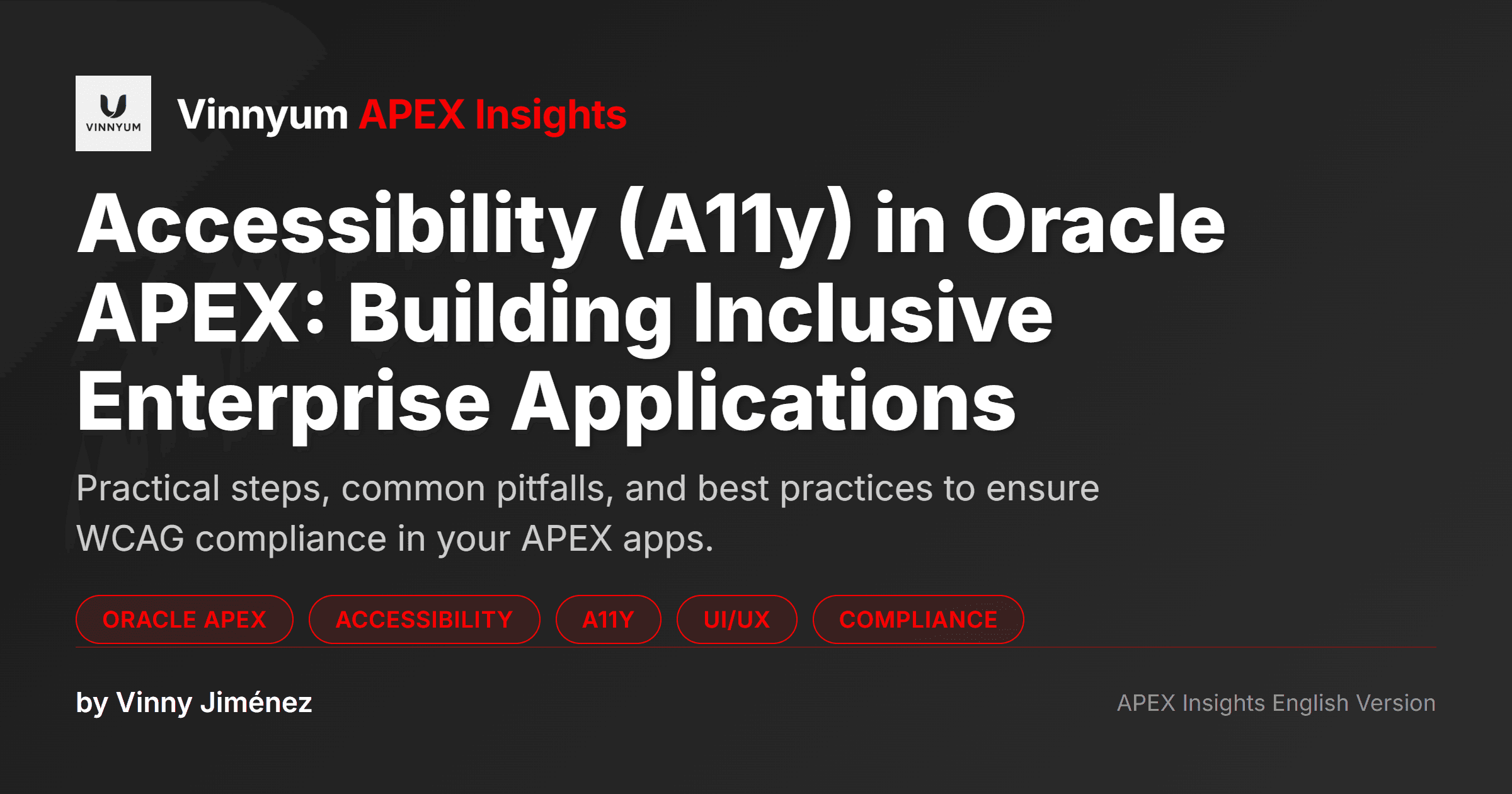 VINNYUM

Vinnyum APEX Insights

Accessibility (A11y) in Oracle APEX: Building Inclusive Enterprise Applications

Practical steps, common pitfalls, and best practices to ensure WCAG compliance in your APEX apps.

ORACLE APEX ACCESSIBILITY A11Y UI/UX COMPLIANCE

by Vinny Jiménez

APEX Insights English Version